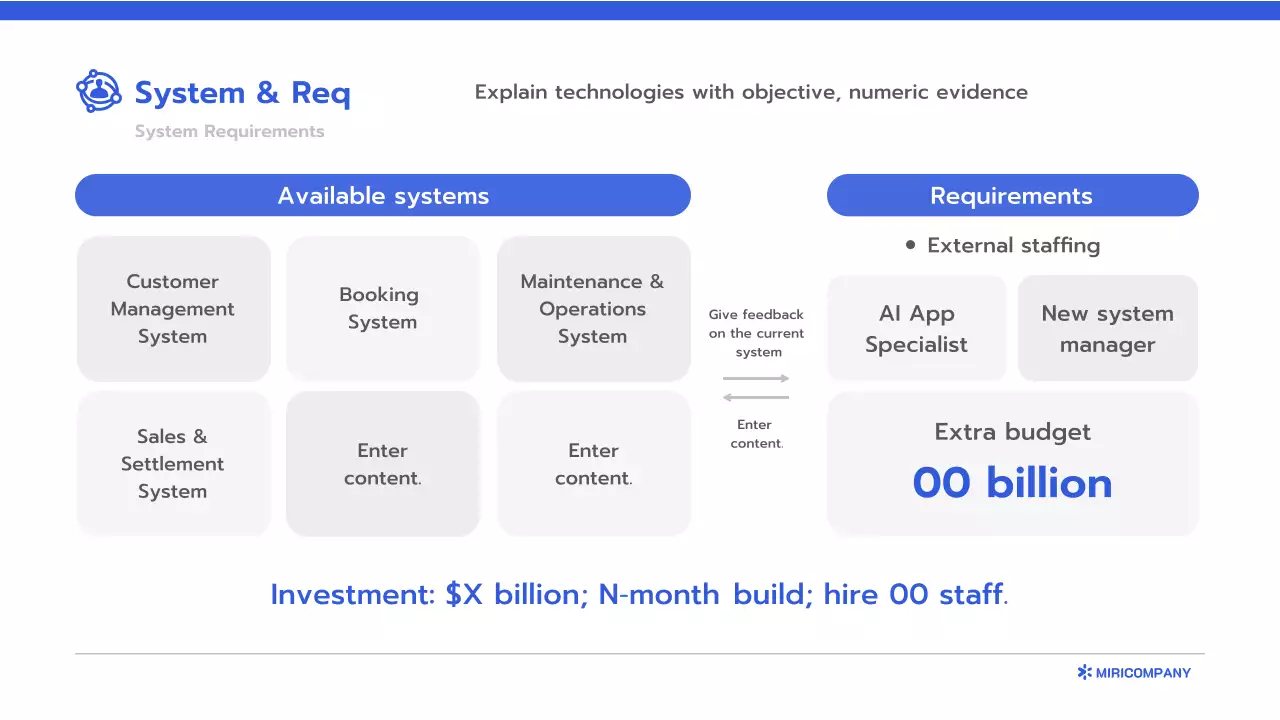 System & Req
System Requirements

Explain technologies with objective, numeric evidence

Available systems

Customer Management System

Booking System

Maintenance & Operations System

Sales & Settlement System

Enter content.

Enter content.

Give feedback on the current system

Enter content.

Requirements

• External staffing

AI App Specialist

New system manager

Extra budget
00 billion

Investment: $X billion; N-month build; hire 00 staff.

MIRICOMPANY